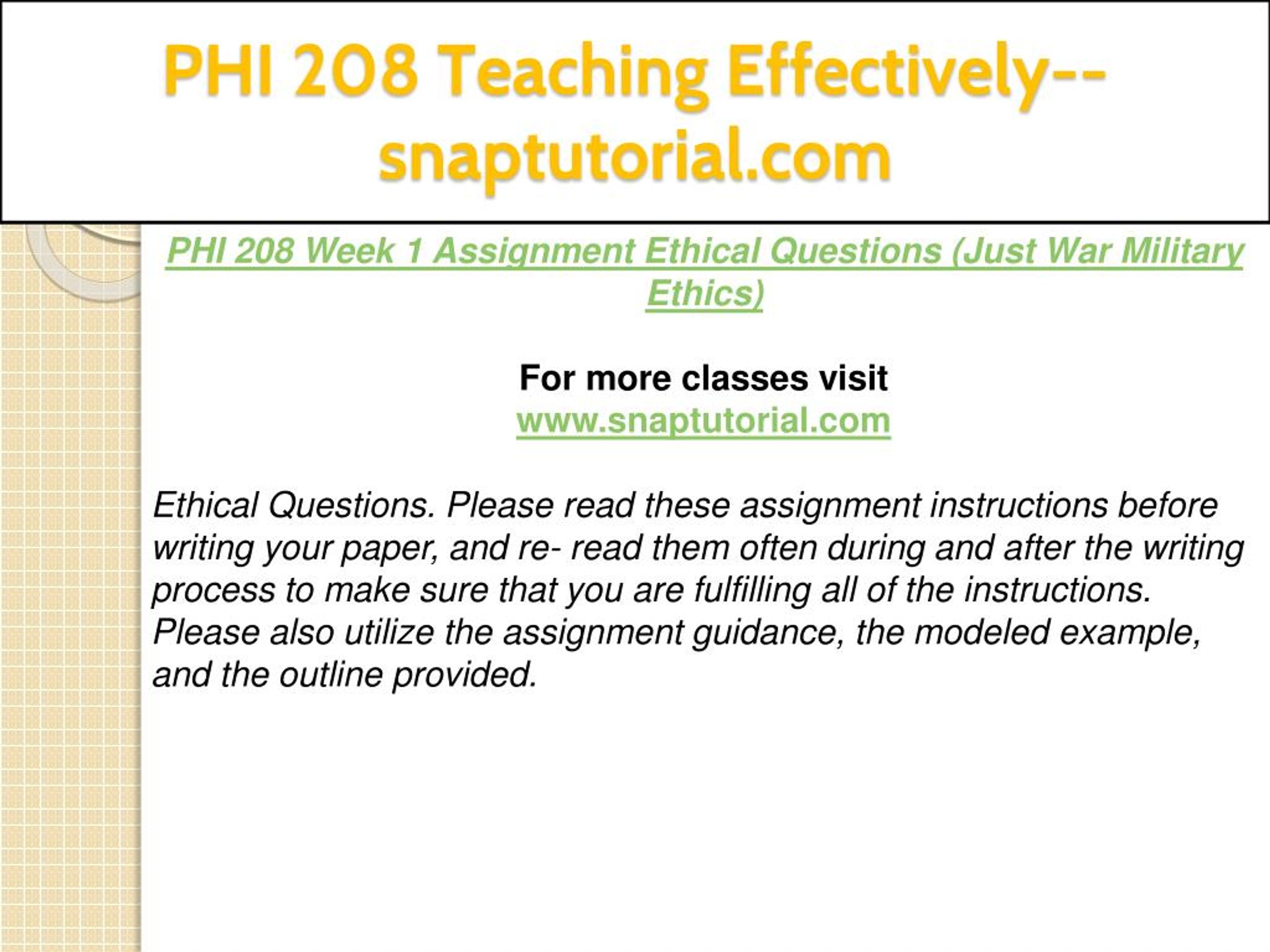 PHI 208 Teaching Effectively--snaptutorial.com

PHI 208 Week 1 Assignment Ethical Questions (Just War Military Ethics)

For more classes visit
www.snaptutorial.com

Ethical Questions. Please read these assignment instructions before writing your paper, and re- read them often during and after the writing process to make sure that you are fulfilling all of the instructions. Please also utilize the assignment guidance, the modeled example, and the outline provided.